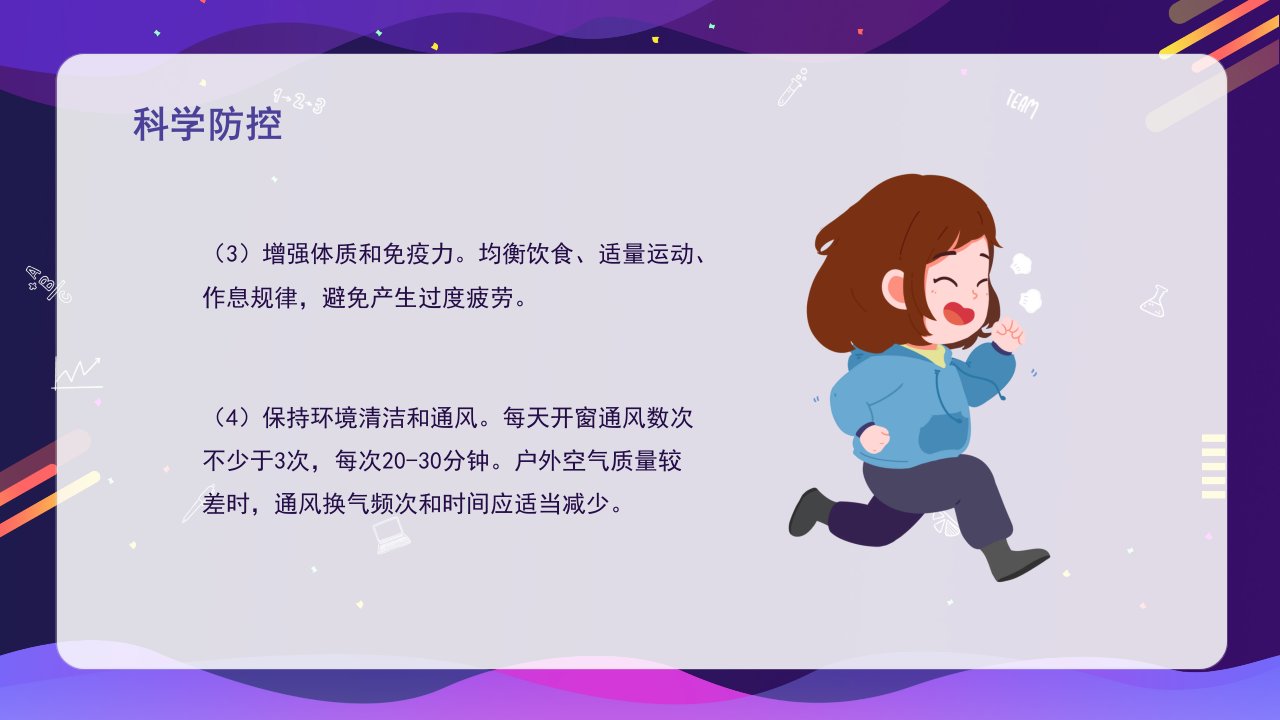 科学防控

（3）增强体质和免疫力。均衡饮食、适量运动、作息规律，避免产生过度疲劳。

（4）保持环境清洁和通风。每天开窗通风数次不少于3次，每次20-30分钟。户外空气质量较差时，通风换气频次和时间应适当减少。